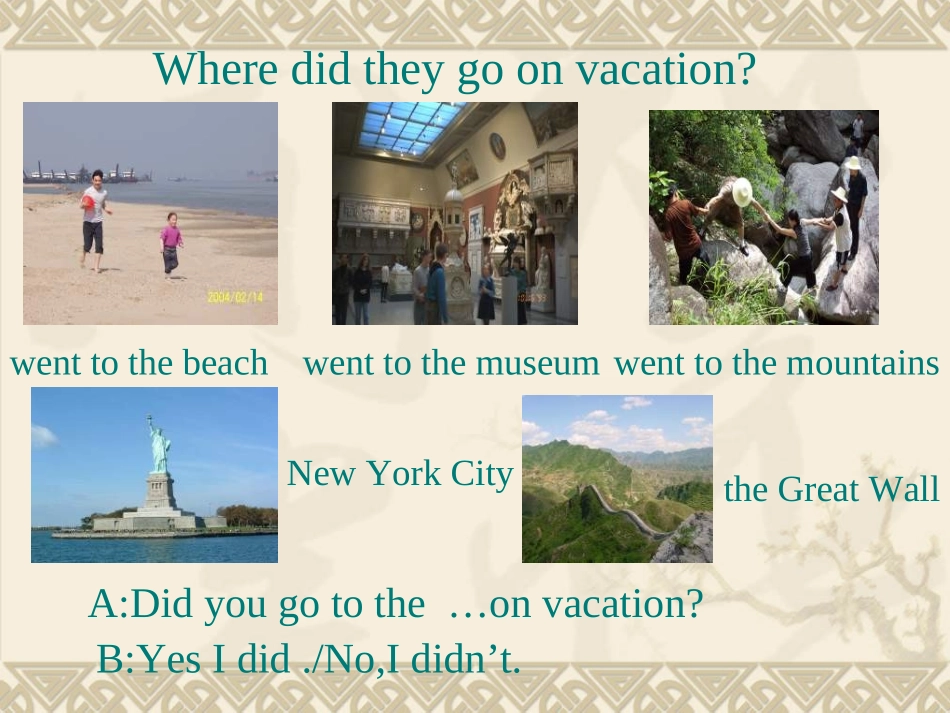 Where did they go on vacation?

2004/02/14

went to the beach went to the museum went to the mountains

New York City

the Great Wall

A:Did you go to the …on vacation?

B:Yes I did ./No,I didn’t.